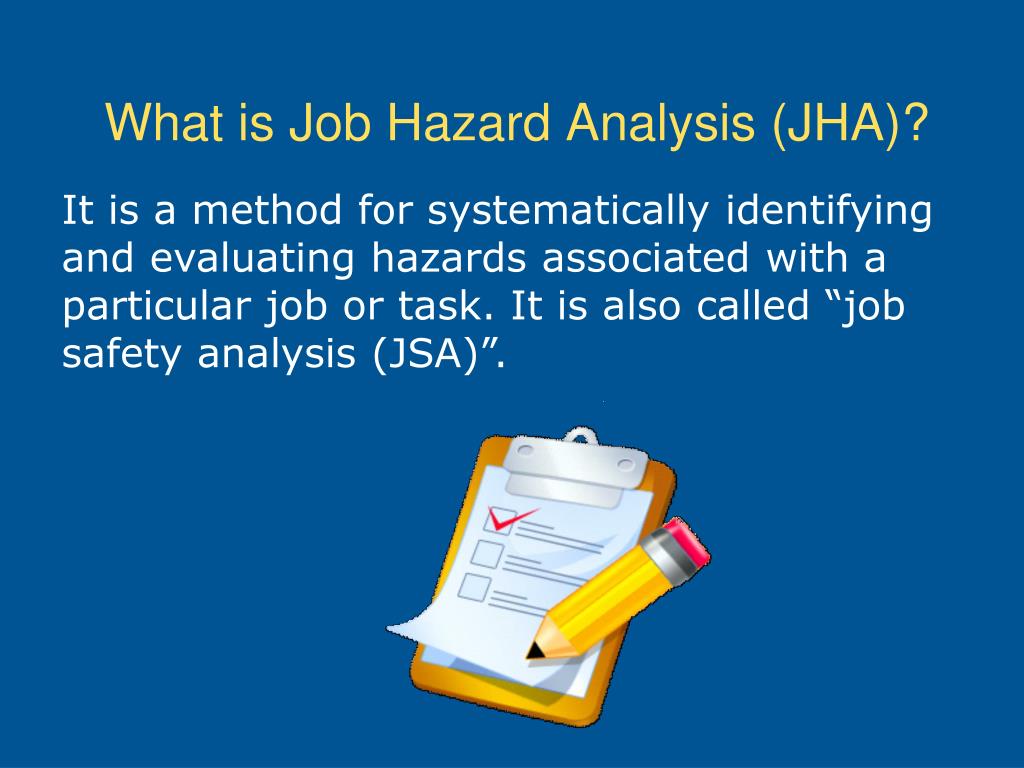 What is Job Hazard Analysis (JHA)?

It is a method for systematically identifying and evaluating hazards associated with a particular job or task. It is also called “job safety analysis (JSA)”.